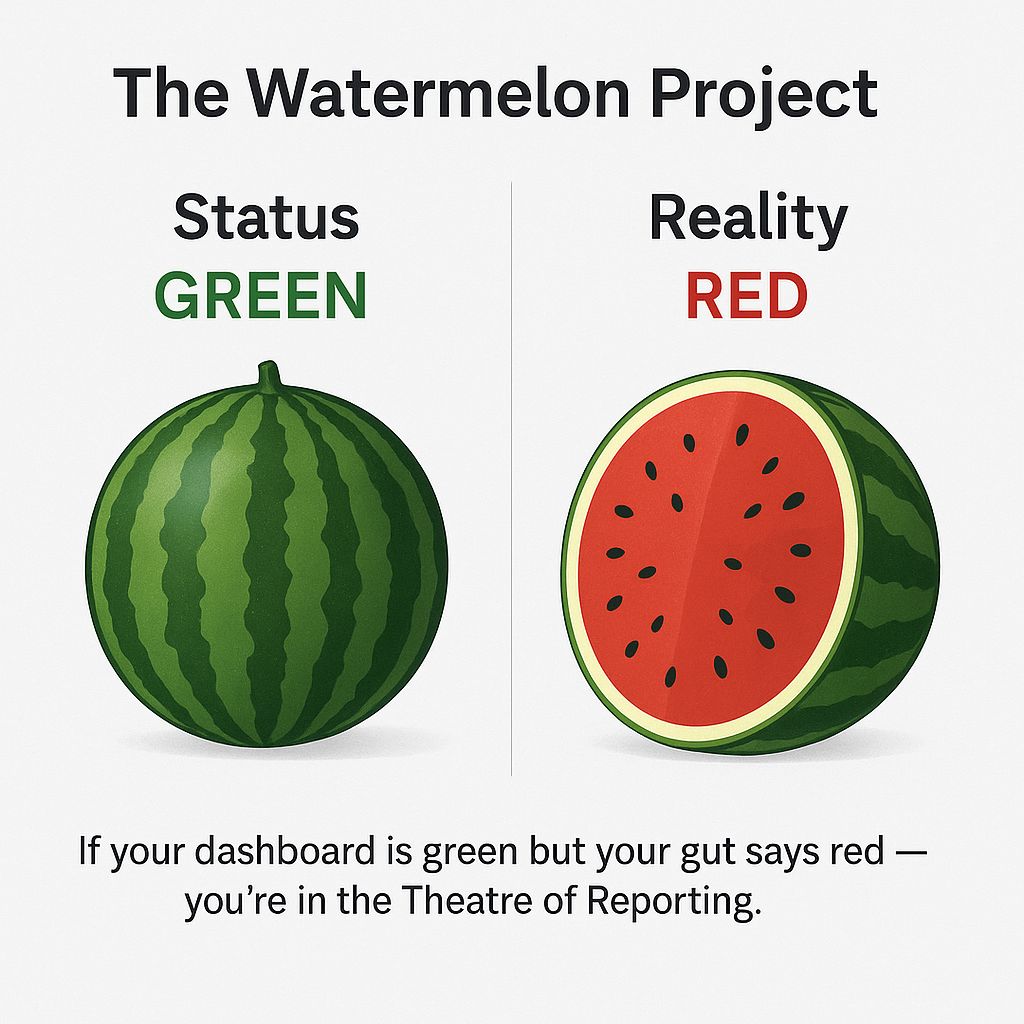 The Watermelon Project

Status
GREEN

Reality
RED

If your dashboard is green but your gut says red — you're in the Theatre of Reporting.